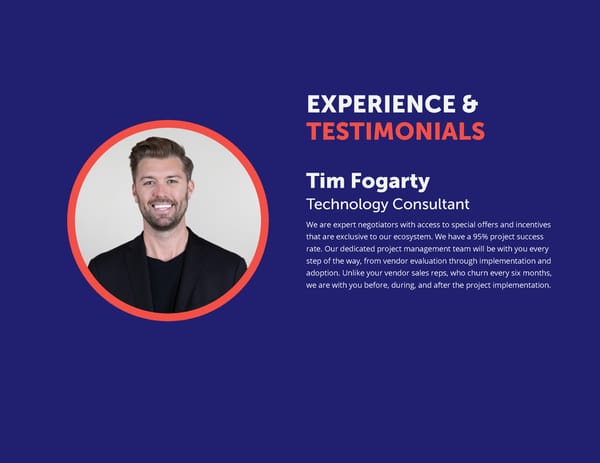 EXPERIENCE &
TESTIMONIALS

Tim Fogarty
Technology Consultant

We are expert negotiators with access to special offers and incentives that are exclusive to our ecosystem. We have a 95% project success rate. Our dedicated project management team will be with you every step of the way, from vendor evaluation through implementation and adoption. Unlike your vendor sales reps, who churn every six months, we are with you before, during, and after the project implementation.